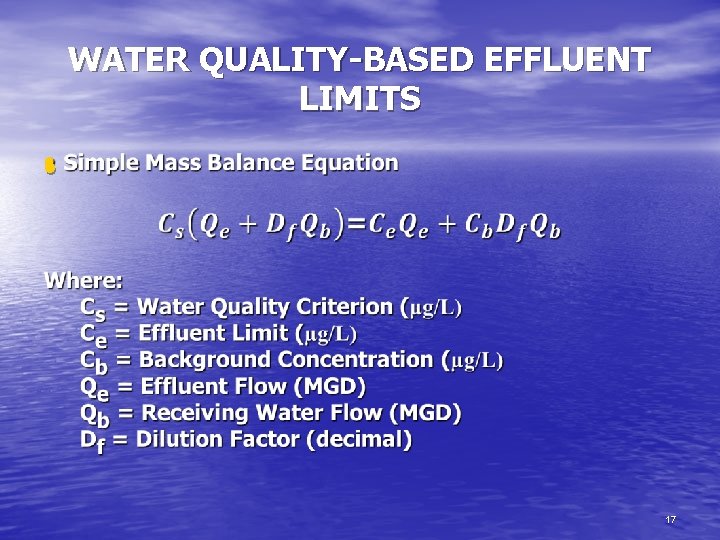 WATER QUALITY-BASED EFFLUENT LIMITS

Simple Mass Balance Equation

$C_s(Q_e + D_f Q_b) = C_e Q_e + C_b D_f Q_b$

Where:
$C_s$ = Water Quality Criterion (µg/L)
$C_e$ = Effluent Limit (µg/L)
$C_b$ = Background Concentration (µg/L)
$Q_e$ = Effluent Flow (MGD)
$Q_b$ = Receiving Water Flow (MGD)
$D_f$ = Dilution Factor (decimal)

17